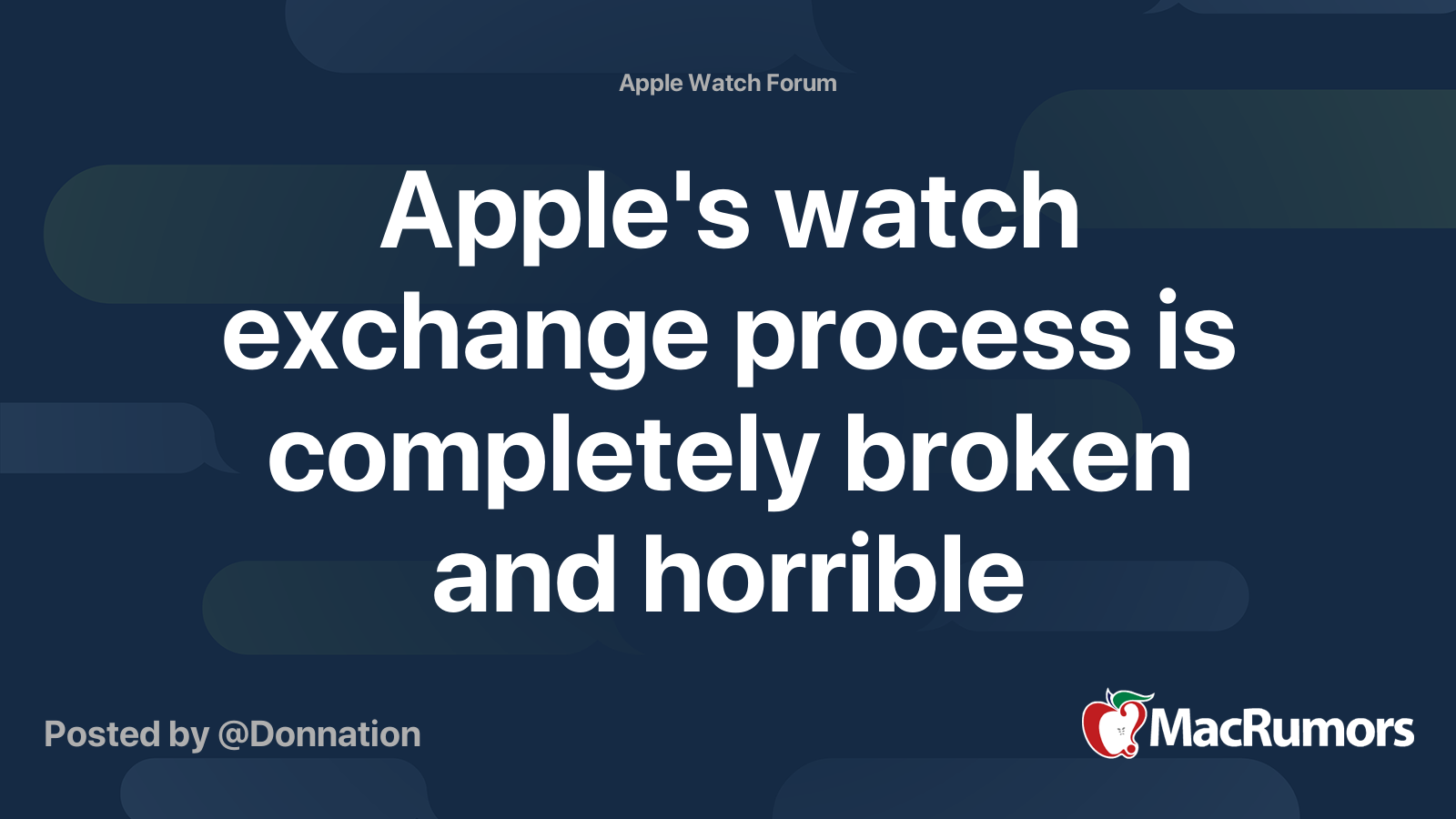 Apple Watch Forum

Apple's watch exchange process is completely broken and horrible

Posted by @Donnation

MacRumors